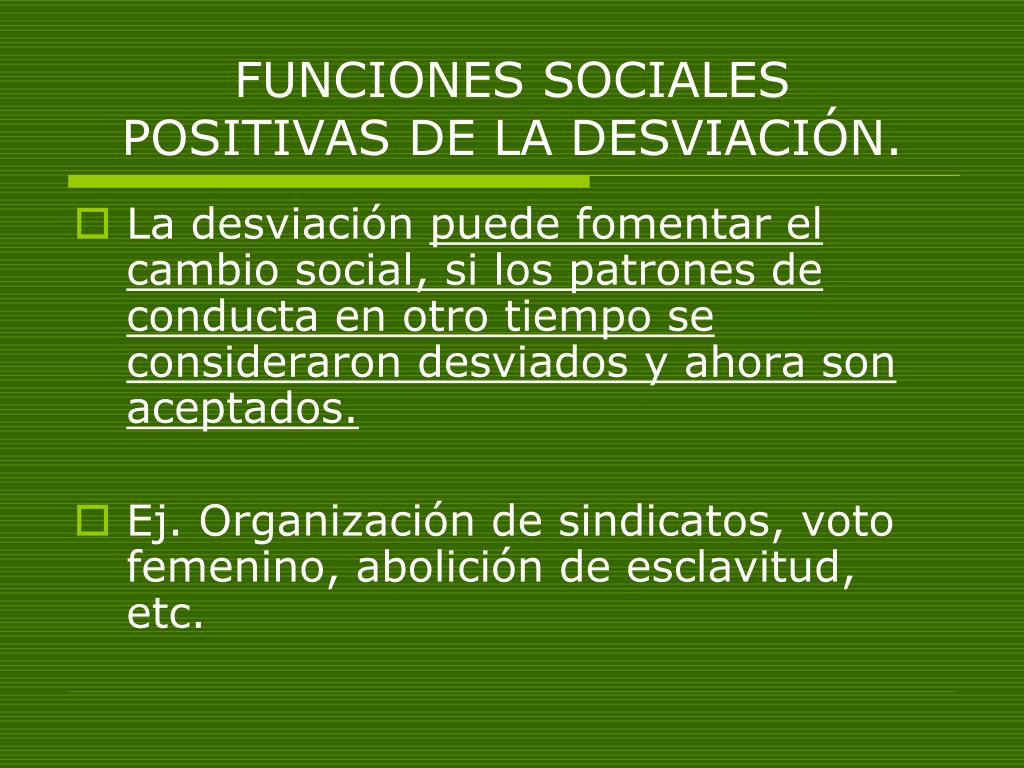 FUNCIONES SOCIALES POSITIVAS DE LA DESVIACIÓN.

La desviación puede fomentar el cambio social, si los patrones de conducta en otro tiempo se consideraron desviados y ahora son aceptados.

Ej. Organización de sindicatos, voto femenino, abolición de esclavitud, etc.